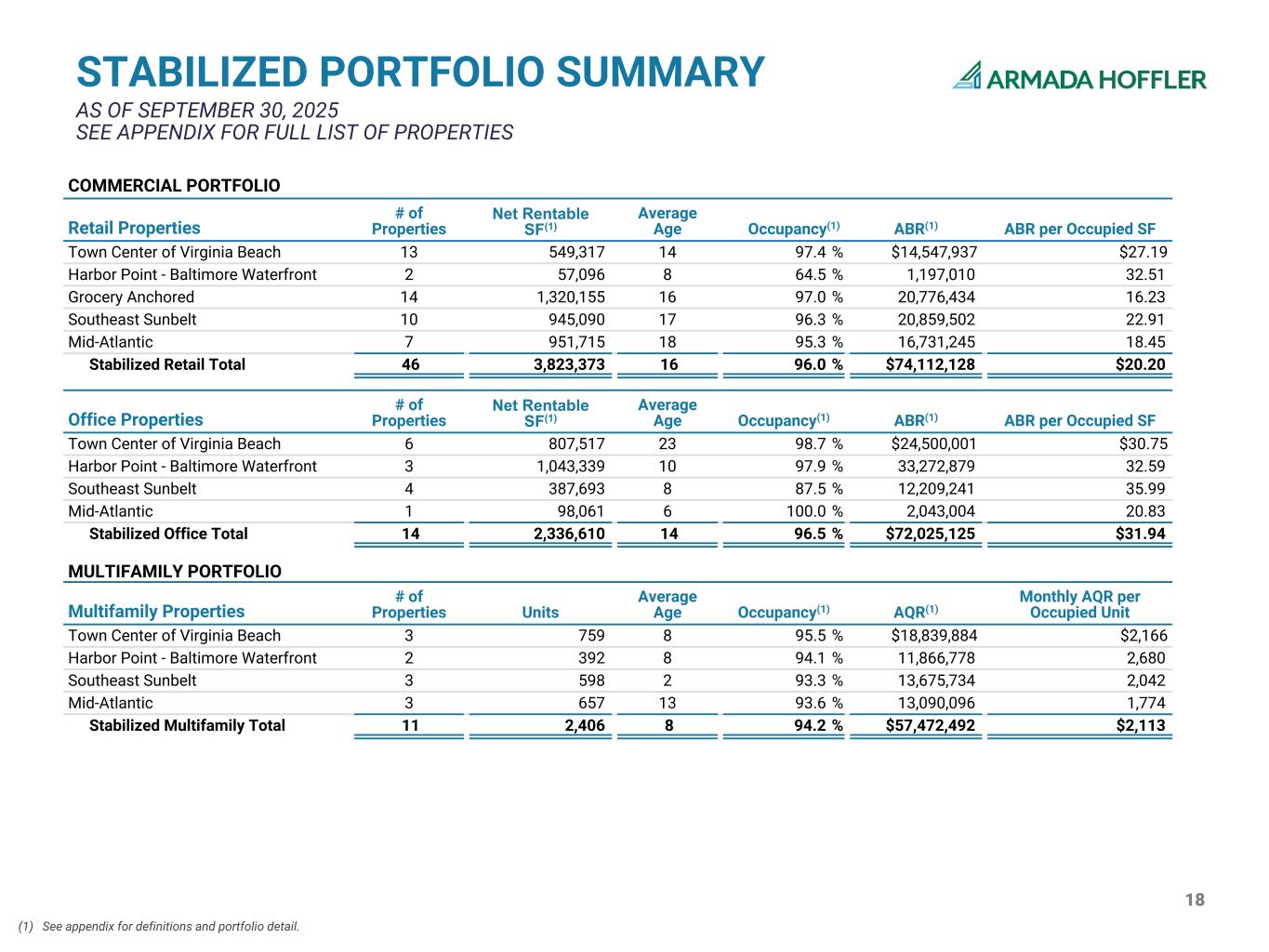 STABILIZED PORTFOLIO SUMMARY
AS OF SEPTEMBER 30, 2025
SEE APPENDIX FOR FULL LIST OF PROPERTIES

ARMADA HOFFLER

COMMERCIAL PORTFOLIO

| Retail Properties | # of Properties | Net Rentable SF$^{(1)}$ | Average Age | Occupancy$^{(1)}$ | ABR$^{(1)}$ | ABR per Occupied SF |
|---|---|---|---|---|---|---|
| Town Center of Virginia Beach | 13 | 549,317 | 14 | 97.4 % | $14,547,937 | $27.19 |
| Harbor Point - Baltimore Waterfront | 2 | 57,096 | 8 | 64.5 % | 1,197,010 | 32.51 |
| Grocery Anchored | 14 | 1,320,155 | 16 | 97.0 % | 20,776,434 | 16.23 |
| Southeast Sunbelt | 10 | 945,090 | 17 | 96.3 % | 20,859,502 | 22.91 |
| Mid-Atlantic | 7 | 951,715 | 18 | 95.3 % | 16,731,245 | 18.45 |
| Stabilized Retail Total | 46 | 3,823,373 | 16 | 96.0 % | $74,112,128 | $20.20 |

| Office Properties | # of Properties | Net Rentable SF$^{(1)}$ | Average Age | Occupancy$^{(1)}$ | ABR$^{(1)}$ | ABR per Occupied SF |
|---|---|---|---|---|---|---|
| Town Center of Virginia Beach | 6 | 807,517 | 23 | 98.7 % | $24,500,001 | $30.75 |
| Harbor Point - Baltimore Waterfront | 3 | 1,043,339 | 10 | 97.9 % | 33,272,879 | 32.59 |
| Southeast Sunbelt | 4 | 387,693 | 8 | 87.5 % | 12,209,241 | 35.99 |
| Mid-Atlantic | 1 | 98,061 | 6 | 100.0 % | 2,043,004 | 20.83 |
| Stabilized Office Total | 14 | 2,336,610 | 14 | 96.5 % | $72,025,125 | $31.94 |

MULTIFAMILY PORTFOLIO

| Multifamily Properties | # of Properties | Units | Average Age | Occupancy$^{(1)}$ | AQR$^{(1)}$ | Monthly AQR per Occupied Unit |
|---|---|---|---|---|---|---|
| Town Center of Virginia Beach | 3 | 759 | 8 | 95.5 % | $18,839,884 | $2,166 |
| Harbor Point - Baltimore Waterfront | 2 | 392 | 8 | 94.1 % | 11,866,778 | 2,680 |
| Southeast Sunbelt | 3 | 598 | 2 | 93.3 % | 13,675,734 | 2,042 |
| Mid-Atlantic | 3 | 657 | 13 | 93.6 % | 13,090,096 | 1,774 |
| Stabilized Multifamily Total | 11 | 2,406 | 8 | 94.2 % | $57,472,492 | $2,113 |

18

(1) See appendix for definitions and portfolio detail.